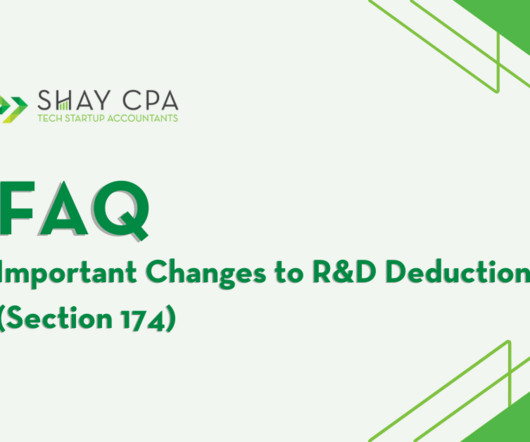 SHAY CPA
TECH STARTUP ACCOUNTANTS

FAQ

Important Changes to R&D Deduction
(Section 174)